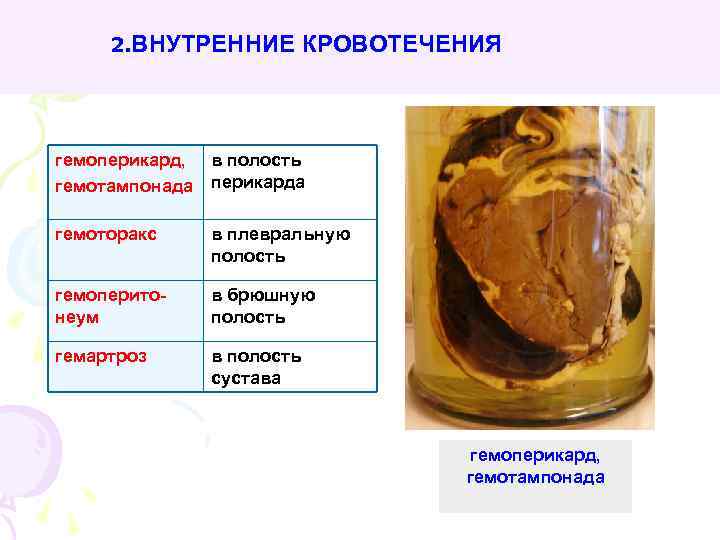 2.ВНУТРЕННИЕ КРОВОТЕЧЕНИЯ

| гемоперикард, гемотампонада | в полость перикарда |
|---|---|
| гемоторакс | в плевральную полость |
| гемоперито-неум | в брюшную полость |
| гемартроз | в полость сустава |

гемоперикард, гемотампонада